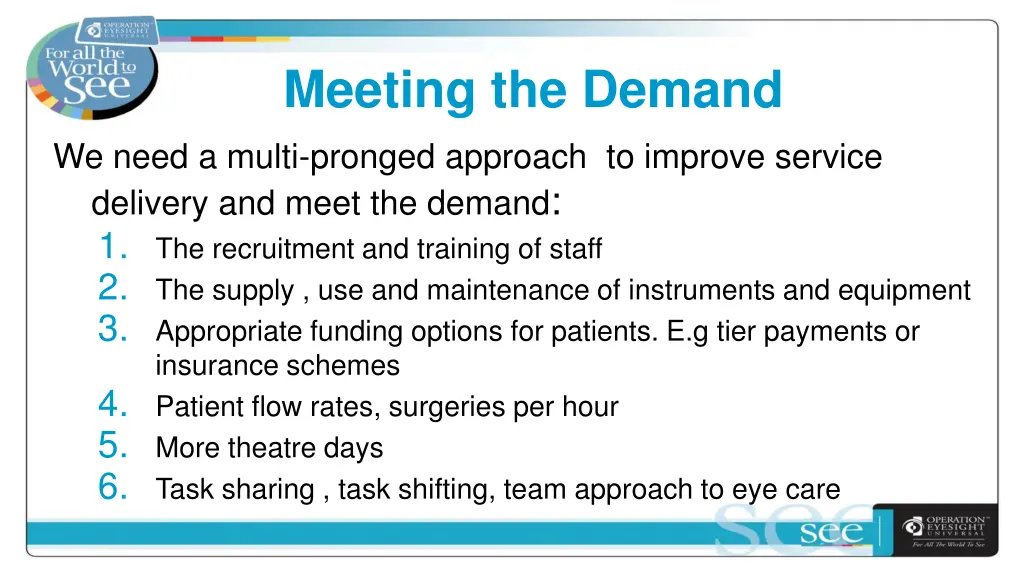 OPERATION EYESIGHT UNIVERSAL

For all the World to See

Meeting the Demand

We need a multi-pronged approach to improve service delivery and meet the demand:

1. The recruitment and training of staff
2. The supply , use and maintenance of instruments and equipment
3. Appropriate funding options for patients. E.g tier payments or insurance schemes
4. Patient flow rates, surgeries per hour
5. More theatre days
6. Task sharing , task shifting, team approach to eye care

see

OPERATION EYESIGHT UNIVERSAL

For All The World To See